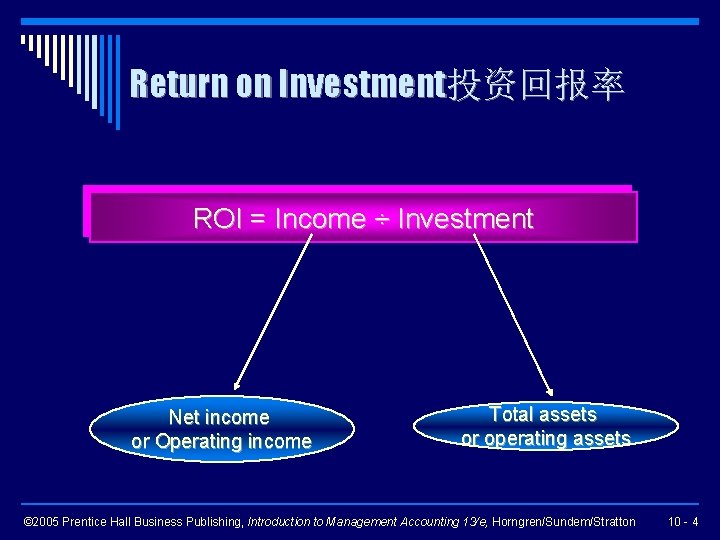 Return on Investment投资回报率

ROI = Income ÷ Investment

Net income or Operating income

Total assets or operating assets

©2005 Prentice Hall Business Publishing, Introduction to Management Accounting 13/e, Horngren/Sundem/Stratton 10 - 4